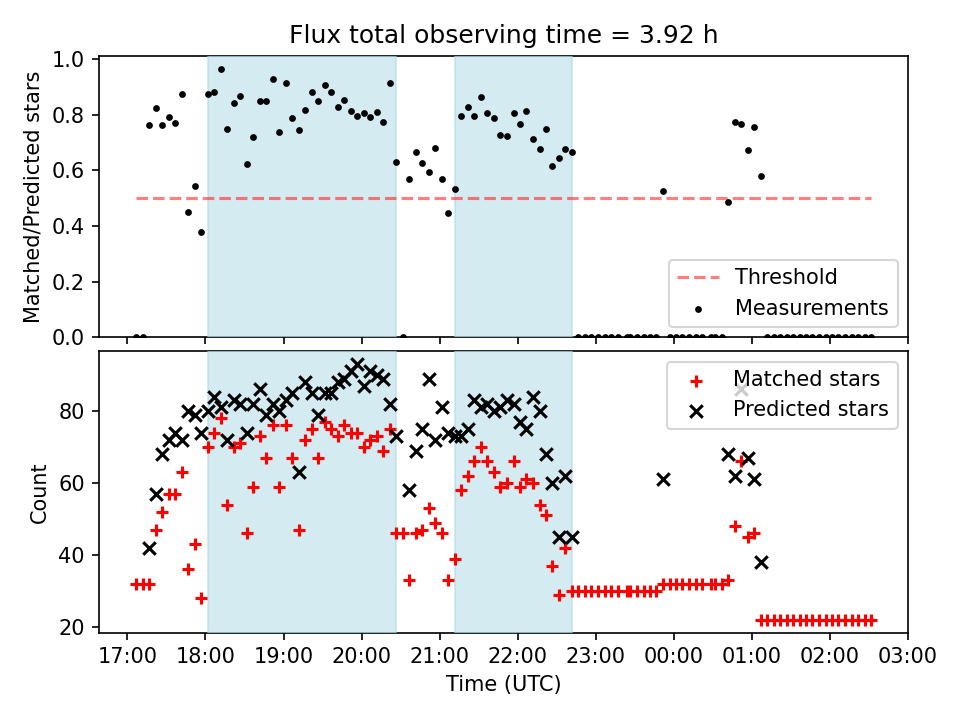 Flux total observing time = 3.92 h

Matched/Predicted stars

1.0
0.8
0.6
0.4
0.2
0.0

Threshold
Measurements

Count

80
60
40
20

Matched stars
Predicted stars

17:00 18:00 19:00 20:00 21:00 22:00 23:00 00:00 01:00 02:00 03:00

Time (UTC)